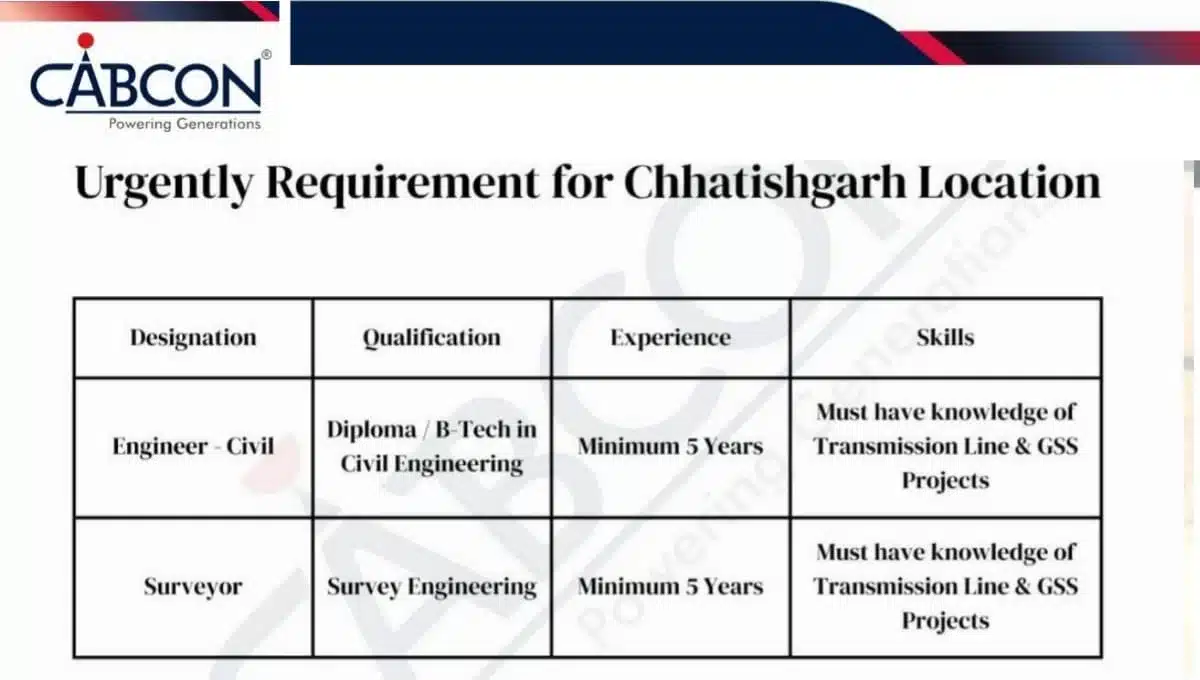 CABCON®
Powering Generations

Urgently Requirement for Chhatishgarh Location

| Designation | Qualification | Experience | Skills |
|---|---|---|---|
| Engineer - Civil | Diploma / B-Tech in Civil Engineering | Minimum 5 Years | Must have knowledge of Transmission Line & GSS Projects |
| Surveyor | Survey Engineering | Minimum 5 Years | Must have knowledge of Transmission Line & GSS Projects |

CABCON Powering Generations